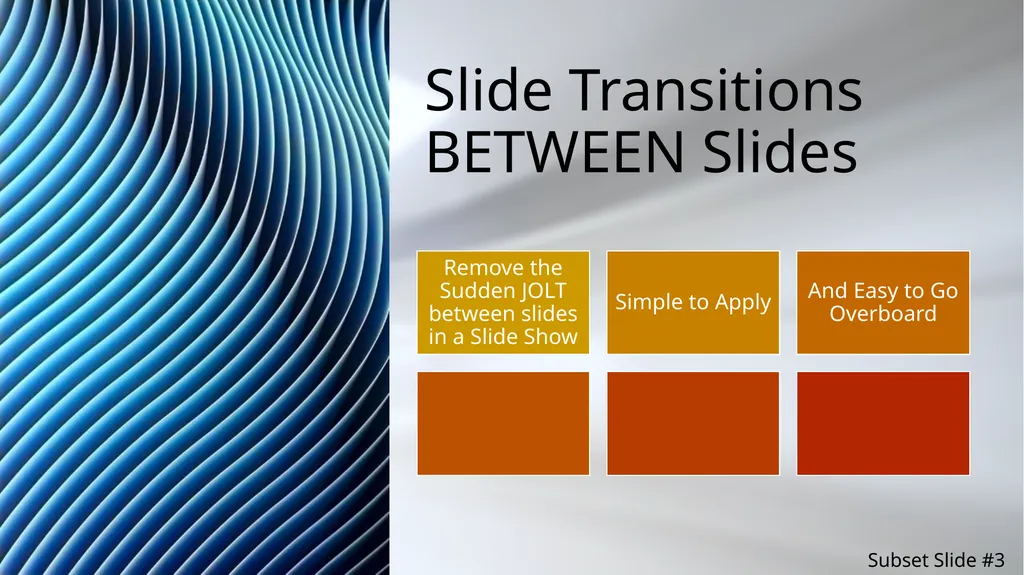 Slide Transitions BETWEEN Slides

Remove the Sudden JOLT between slides in a Slide Show

Simple to Apply

And Easy to Go Overboard

Subset Slide #3